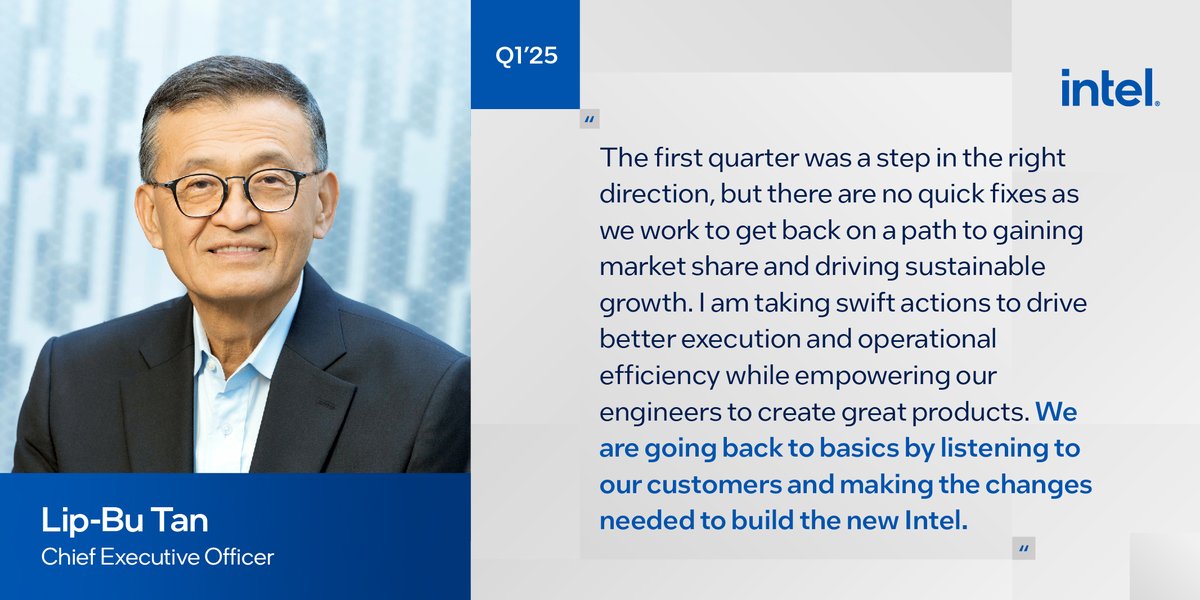 Q1'25

intel.

"

The first quarter was a step in the right direction, but there are no quick fixes as we work to get back on a path to gaining market share and driving sustainable growth. I am taking swift actions to drive better execution and operational efficiency while empowering our engineers to create great products. We are going back to basics by listening to our customers and making the changes needed to build the new Intel.

"

Lip-Bu Tan
Chief Executive Officer